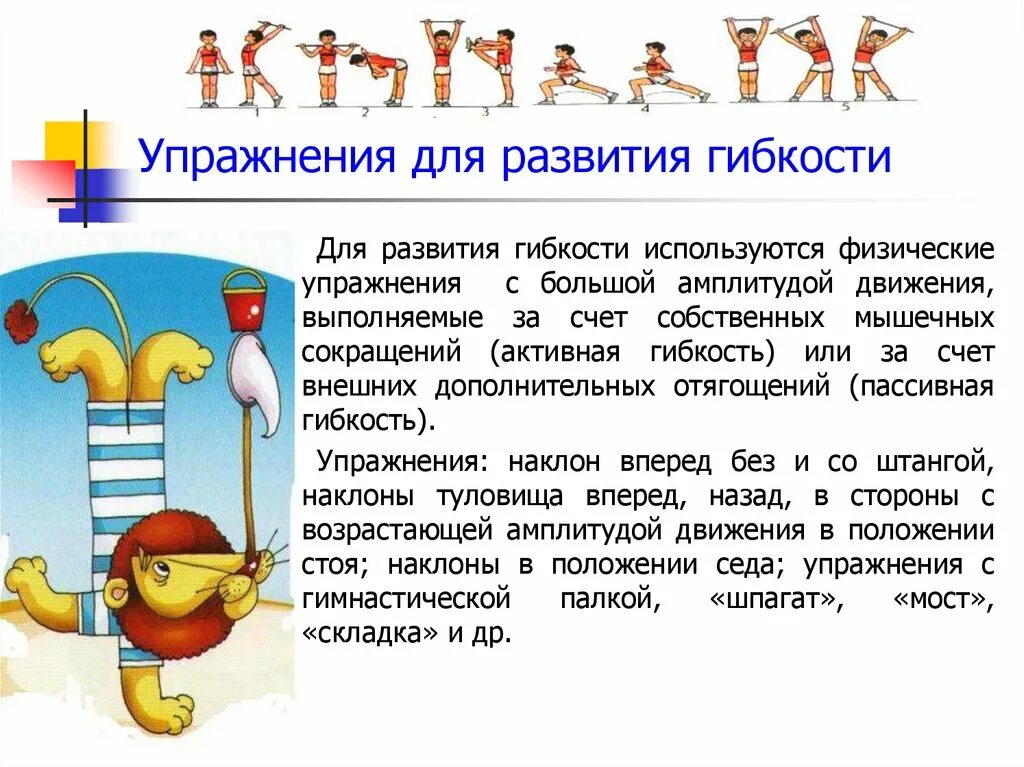 1 2 3 4 5

Упражнения для развития гибкости

Для развития гибкости используются физические упражнения с большой амплитудой движения, выполняемые за счет собственных мышечных сокращений (активная гибкость) или за счет внешних дополнительных отягощений (пассивная гибкость).

Упражнения: наклон вперед без и со штангой, наклоны туловища вперед, назад, в стороны с возрастающей амплитудой движения в положении стоя; наклоны в положении седа; упражнения с гимнастической палкой, «шпагат», «мост», «складка» и др.